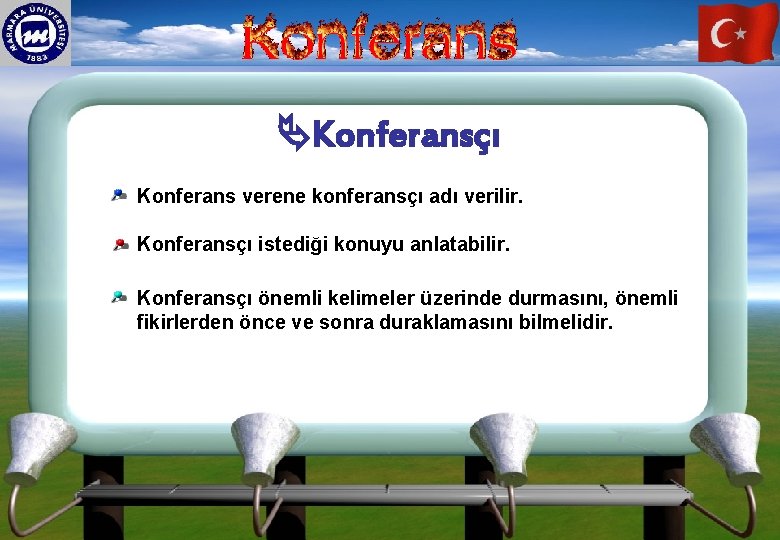 MARMARA ÜNİVERSİTESİ 1883

Konferans

Konferansçı

Konferans verene konferansçı adı verilir.

Konferansçı istediği konuyu anlatabilir.

Konferansçı önemli kelimeler üzerinde durmasını, önemli fikirlerden önce ve sonra duraklamasını bilmelidir.